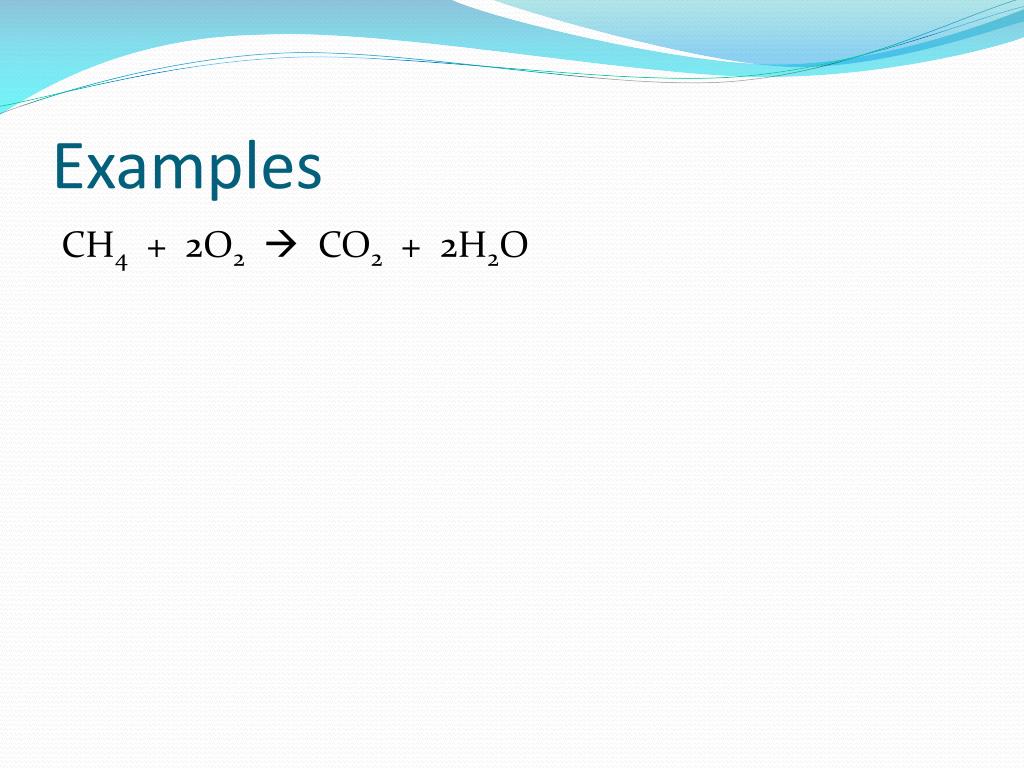 Examples

$CH_4 + 2O_2 \rightarrow CO_2 + 2H_2O$